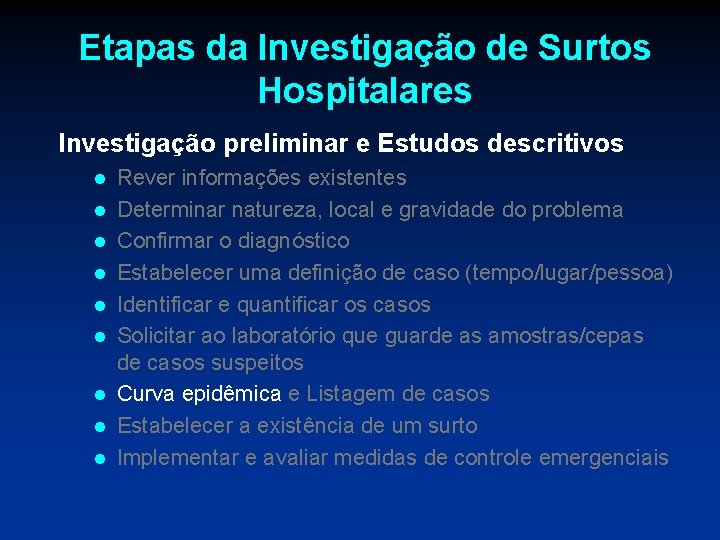 Etapas da Investigação de Surtos Hospitalares

Investigação preliminar e Estudos descritivos

- Rever informações existentes
- Determinar natureza, local e gravidade do problema
- Confirmar o diagnóstico
- Estabelecer uma definição de caso (tempo/lugar/pessoa)
- Identificar e quantificar os casos
- Solicitar ao laboratório que guarde as amostras/cepas de casos suspeitos
- Curva epidêmica e Listagem de casos
- Estabelecer a existência de um surto
- Implementar e avaliar medidas de controle emergenciais